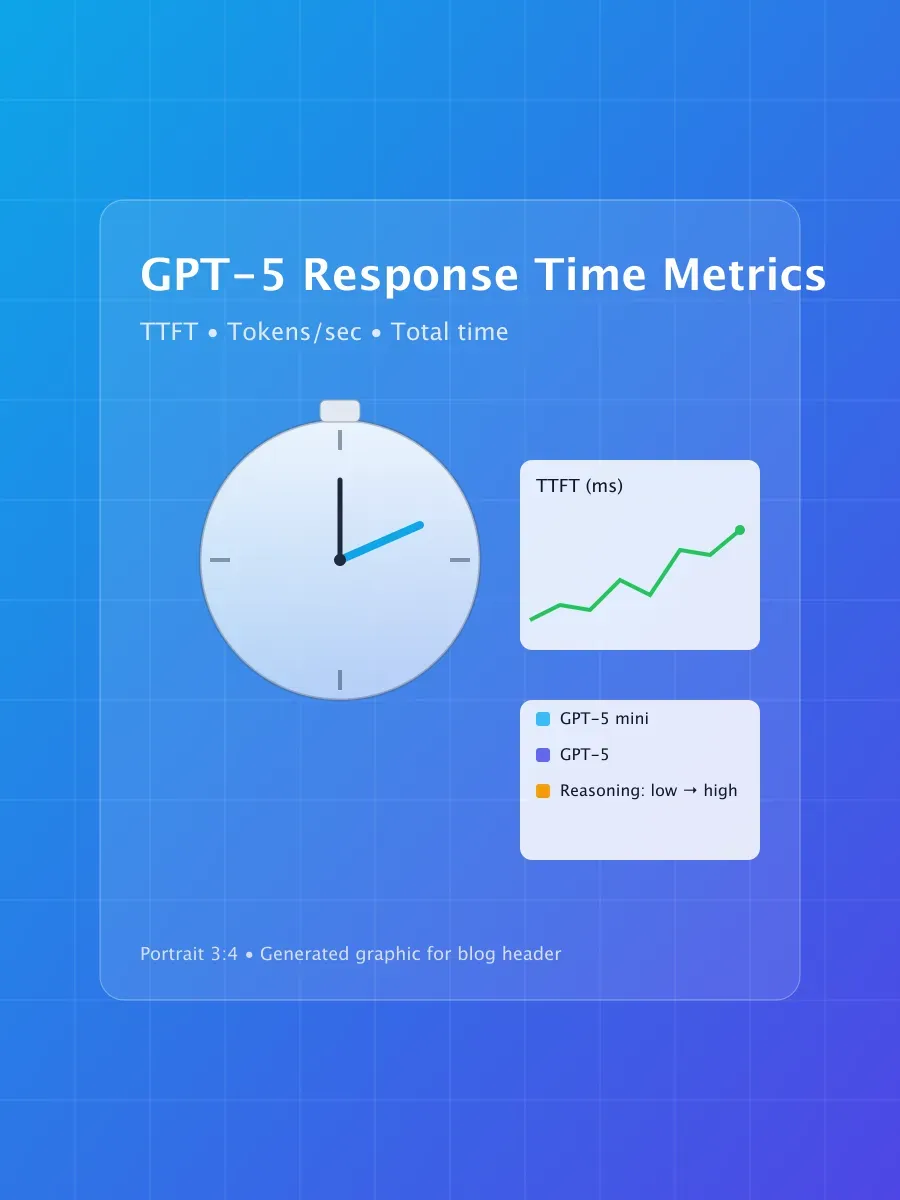 GPT-5 Response Time Metrics

TTFT • Tokens/sec • Total time

TTFT (ms)

GPT-5 mini

GPT-5

Reasoning: low → high

Portrait 3:4 • Generated graphic for blog header